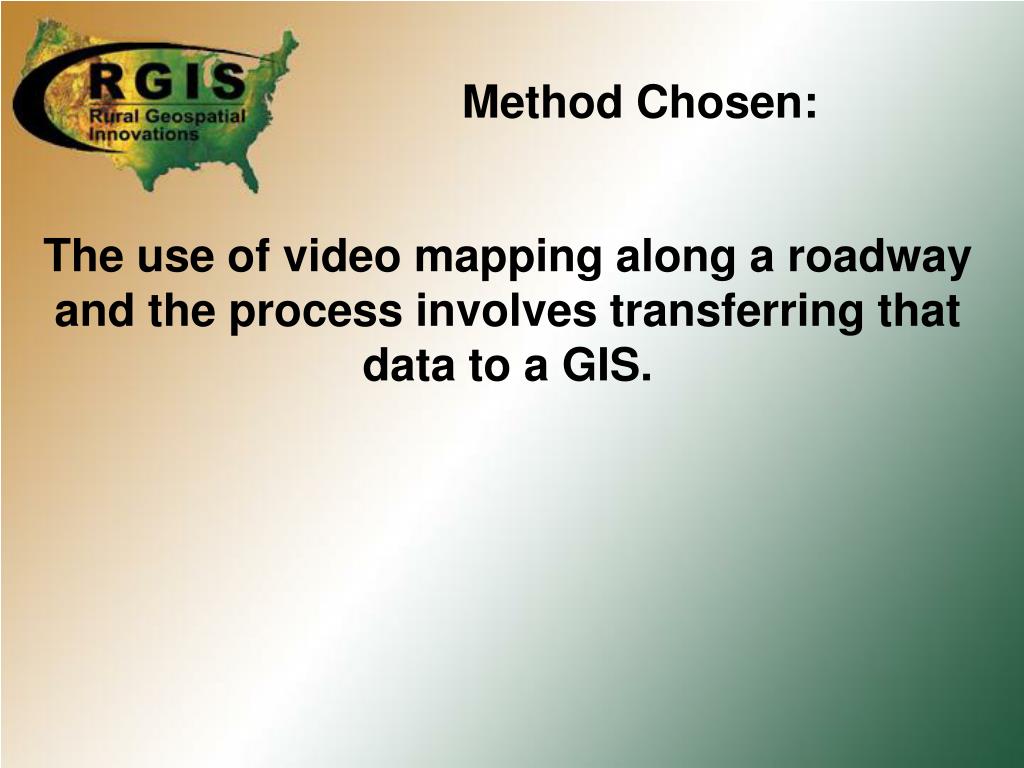 RGIS
Rural Geospatial Innovations

Method Chosen:

The use of video mapping along a roadway and the process involves transferring that data to a GIS.